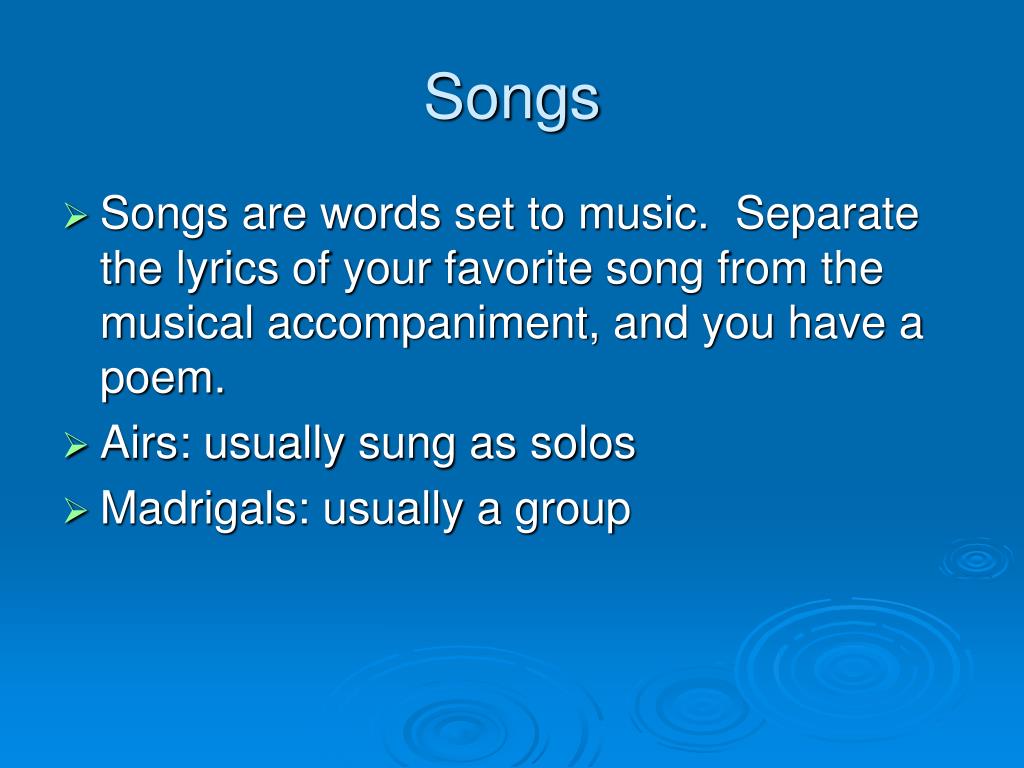 Songs

➢ Songs are words set to music. Separate the lyrics of your favorite song from the musical accompaniment, and you have a poem.
➢ Airs: usually sung as solos
➢ Madrigals: usually a group